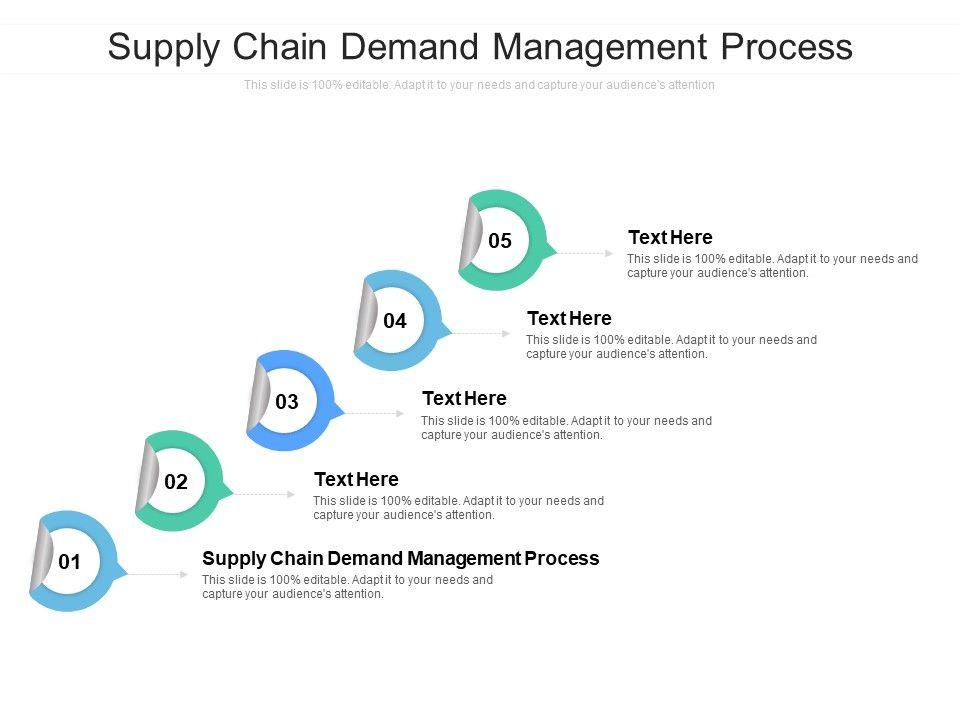 Supply Chain Demand Management Process

This slide is 100% editable. Adapt it to your needs and capture your audience's attention

05

Text Here

This slide is 100% editable. Adapt it to your needs and capture your audience's attention.

04

Text Here

This slide is 100% editable. Adapt it to your needs and capture your audience's attention.

03

Text Here

This slide is 100% editable. Adapt it to your needs and capture your audience's attention.

02

Text Here

This slide is 100% editable. Adapt it to your needs and capture your audience's attention.

01

Supply Chain Demand Management Process

This slide is 100% editable. Adapt it to your needs and capture your audience's attention.